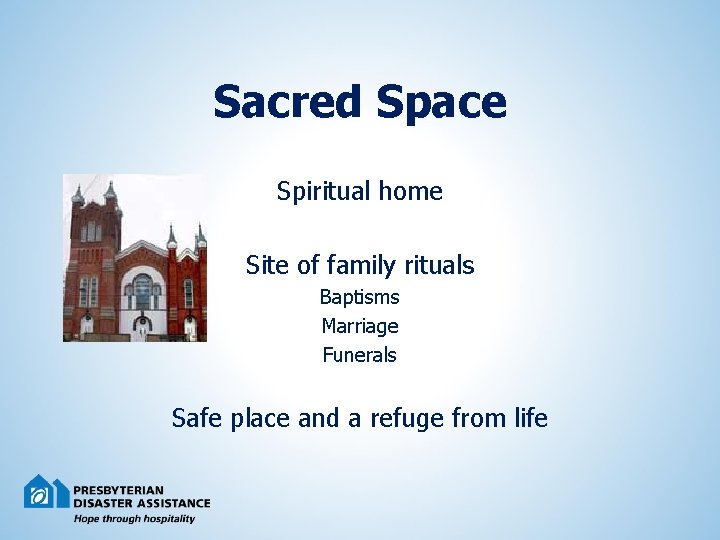 Sacred Space

Spiritual home

Site of family rituals

Baptisms

Marriage

Funerals

Safe place and a refuge from life

PRESBYTERIAN
DISASTER ASSISTANCE
Hope through hospitality